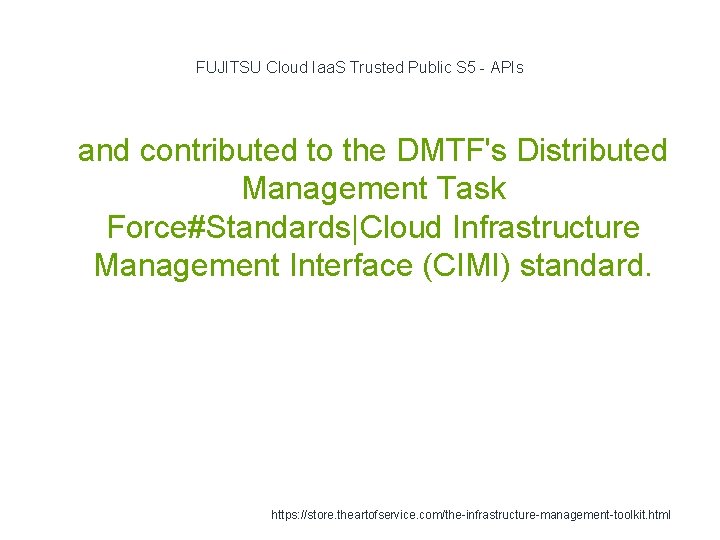 FUJITSU Cloud IaaS Trusted Public S5 - APIs

and contributed to the DMTF's Distributed Management Task Force#Standards|Cloud Infrastructure Management Interface (CIMI) standard.

https://store.theartofservice.com/the-infrastructure-management-toolkit.html